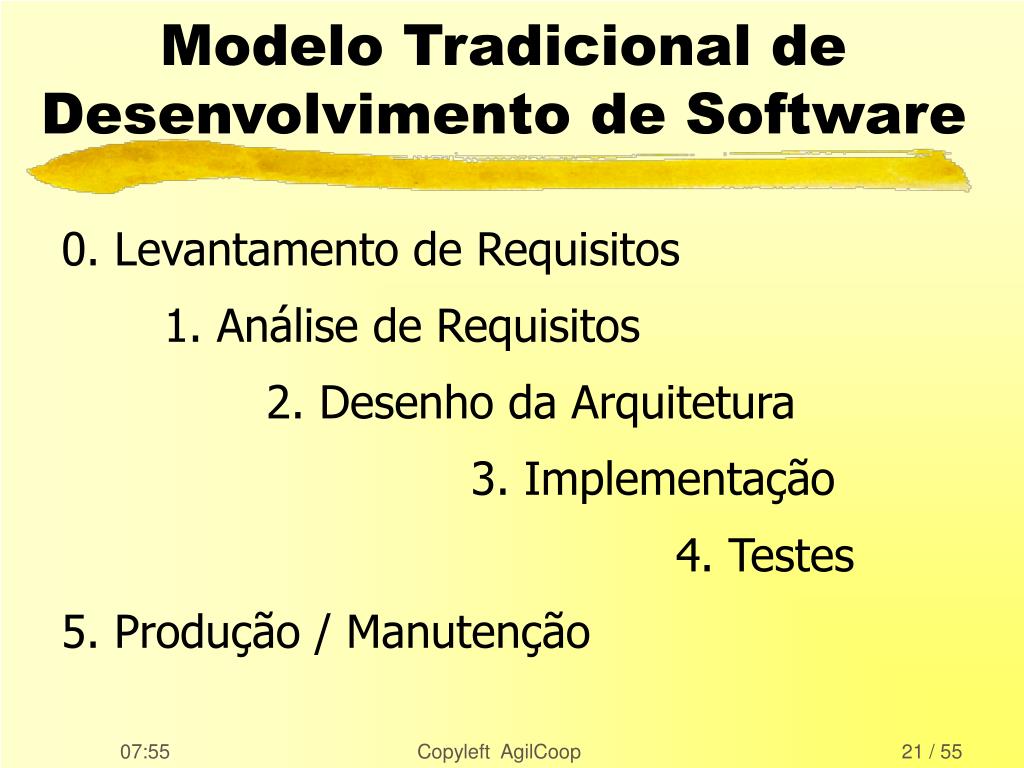 Modelo Tradicional de Desenvolvimento de Software

0. Levantamento de Requisitos

1. Análise de Requisitos

2. Desenho da Arquitetura

3. Implementação

4. Testes

5. Produção / Manutenção

07:55

Copyleft AgilCoop

21 / 55